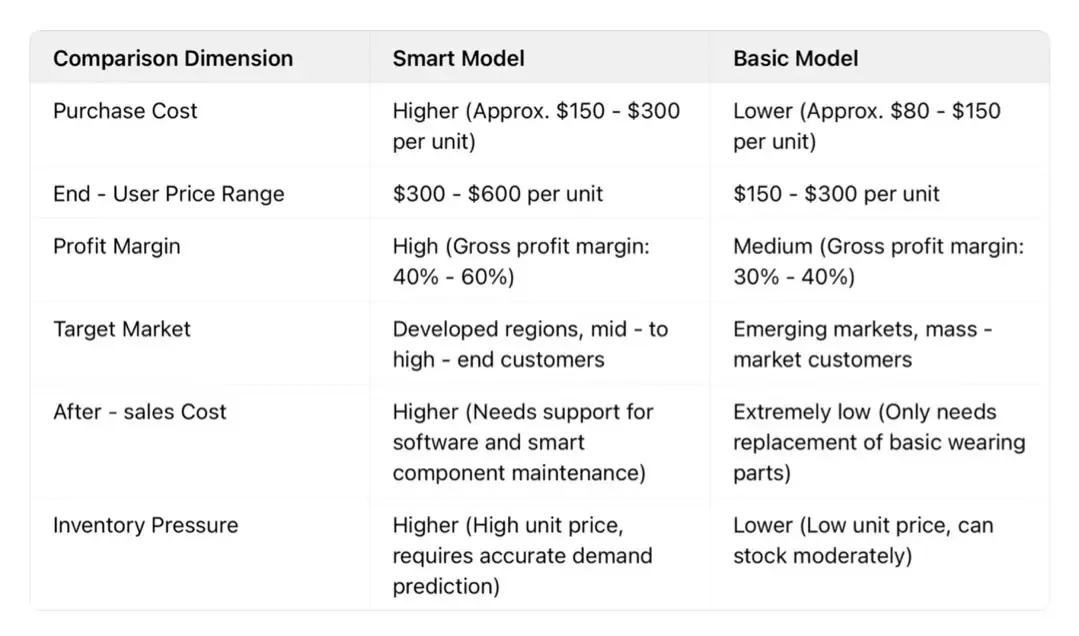 | Comparison Dimension | Smart Model | Basic Model |
|---|---|---|
| Purchase Cost | Higher (Approx. \$150 - \$300 per unit) | Lower (Approx. \$80 - \$150 per unit) |
| End - User Price Range | \$300 - \$600 per unit | \$150 - \$300 per unit |
| Profit Margin | High (Gross profit margin: 40% - 60%) | Medium (Gross profit margin: 30% - 40%) |
| Target Market | Developed regions, mid - to high - end customers | Emerging markets, mass - market customers |
| After - sales Cost | Higher (Needs support for software and smart component maintenance) | Extremely low (Only needs replacement of basic wearing parts) |
| Inventory Pressure | Higher (High unit price, requires accurate demand prediction) | Lower (Low unit price, can stock moderately) |